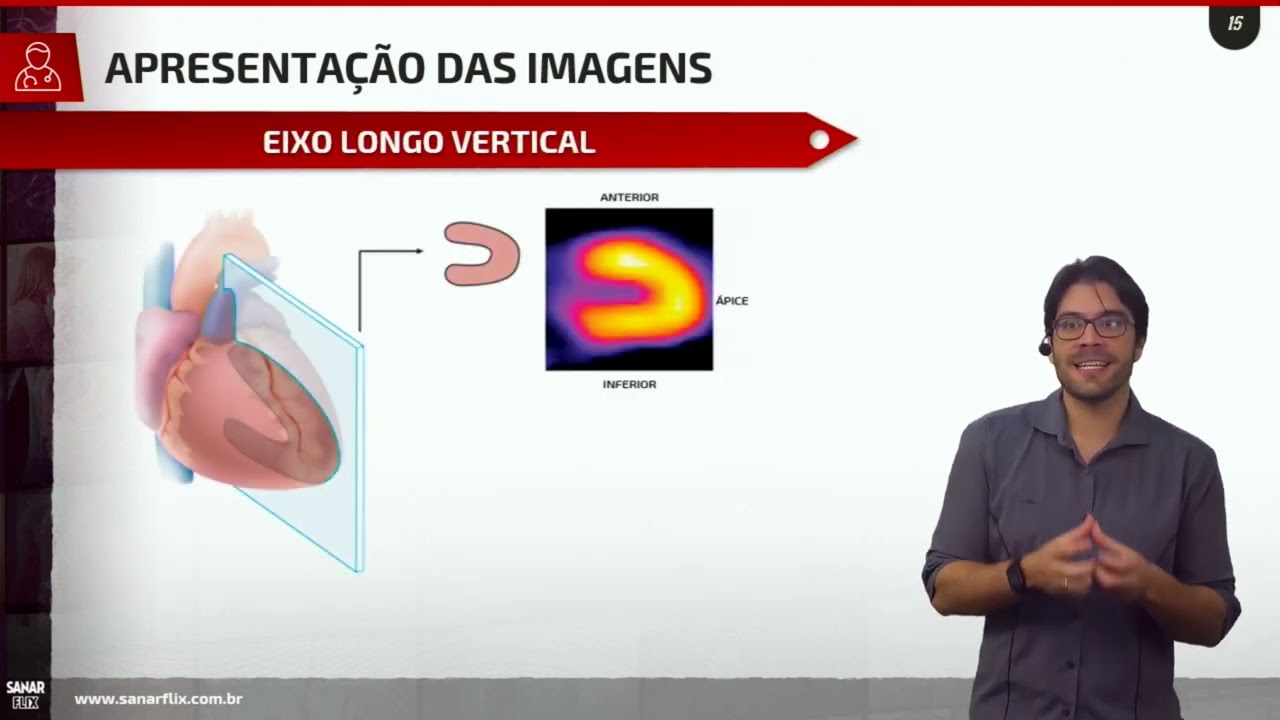 15

APRESENTAÇÃO DAS IMAGENS

EIXO LONGO VERTICAL

ANTERIOR

ÁPICE

INFERIOR

SANAR FLIX

www.sanarflix.com.br